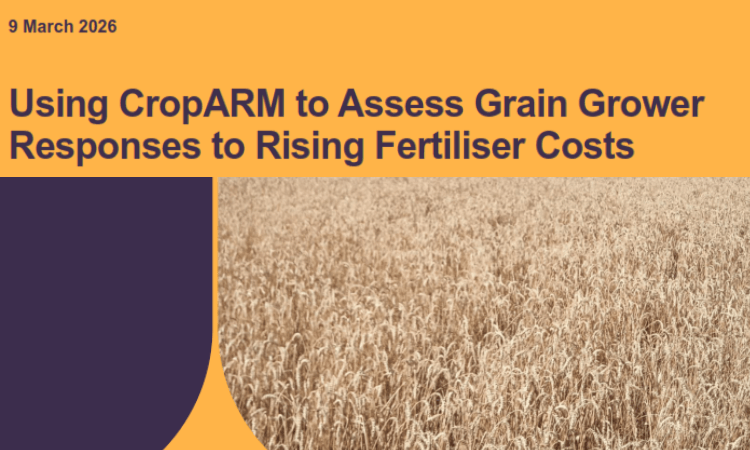 9 March 2026

Using CropARM to Assess Grain Grower Responses to Rising Fertiliser Costs